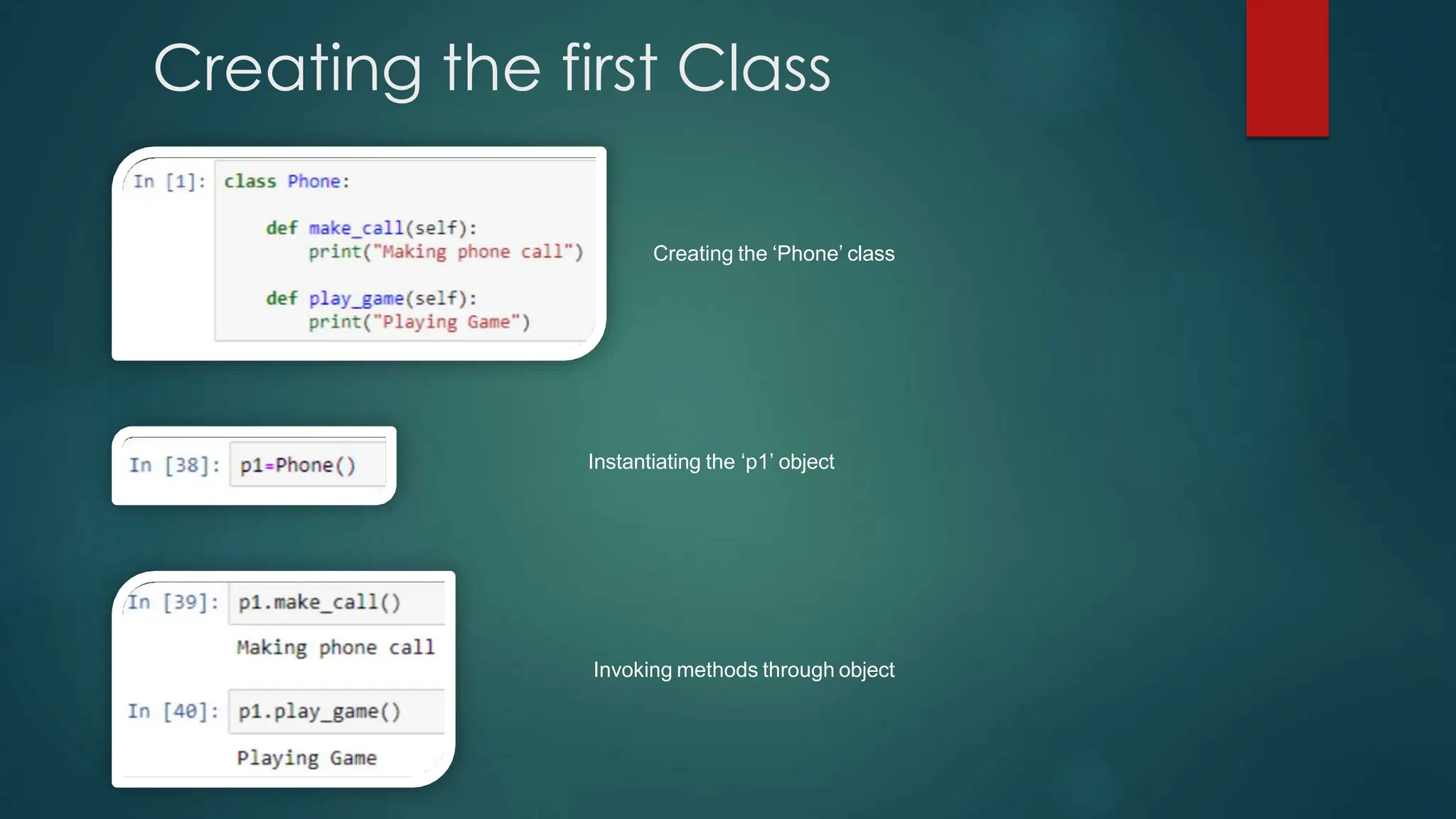 Creating the first Class

In [1]: class Phone:

    def make_call(self):
        print("Making phone call")

    def play_game(self):
        print("Playing Game")

Creating the ‘Phone’ class

In [38]: p1=Phone()

Instantiating the ‘p1’ object

In [39]: p1.make_call()

Making phone call

In [40]: p1.play_game()

Playing Game

Invoking methods through object